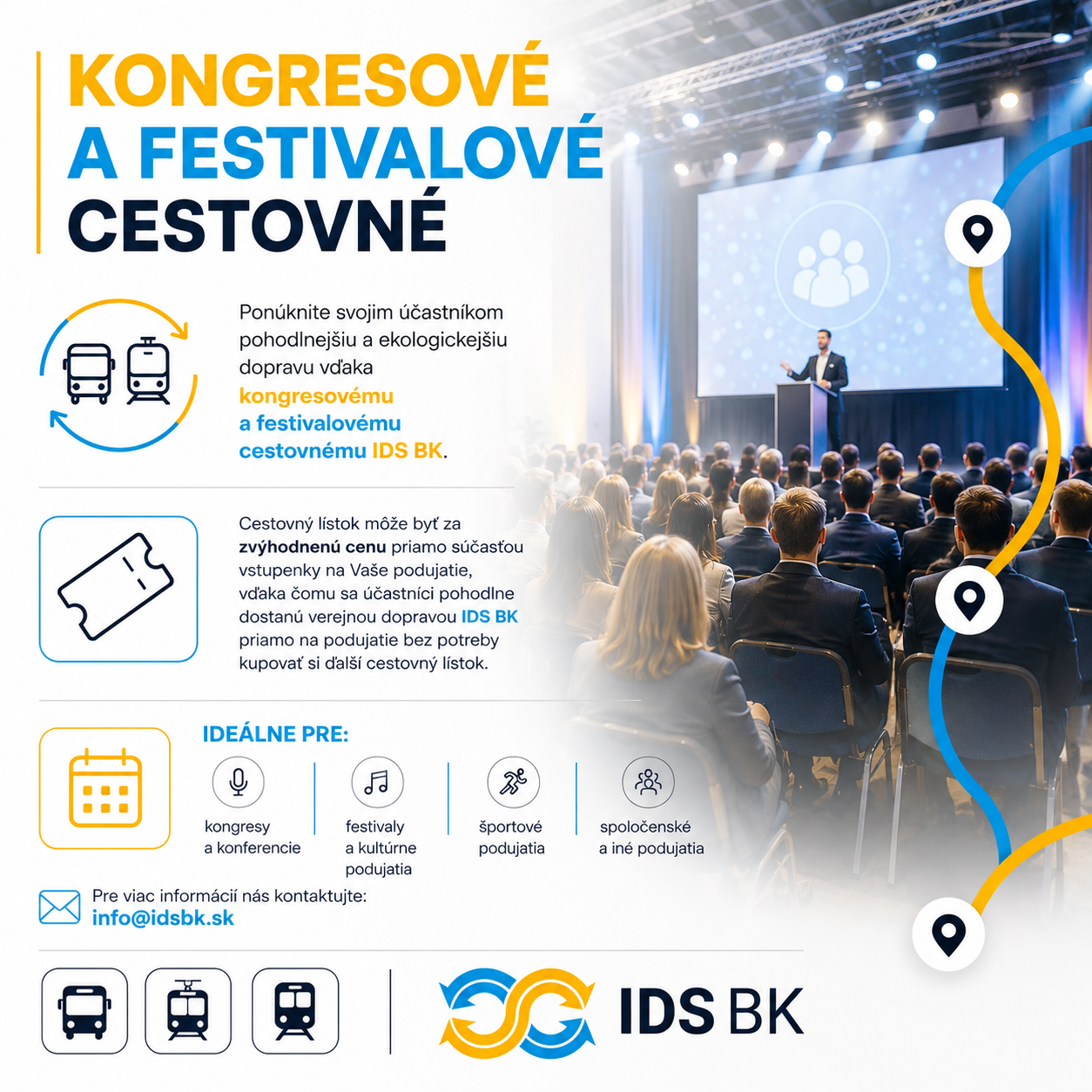 KONGRESOVÉ A FESTIVALOVÉ CESTOVNÉ

Ponúknite svojim účastníkom pohodlnejšiu a ekologickejšiu dopravu vďaka kongresovému a festivalovému cestovnému IDS BK.

Cestovný lístok môže byť za zvýhodnenú cenu priamo súčasťou vstupenky na Vaše podujatie, vďaka čomu sa účastníci pohodlne dostanú verejnou dopravou IDS BK priamo na podujatie bez potreby kupovať si ďalší cestovný lístok.

IDEÁLNE PRE:

kongresy a konferencie

festivaly a kultúrne podujatia

športové podujatia

spoločenské a iné podujatia

Pre viac informácií nás kontaktujte:
info@idsbk.sk

IDS BK